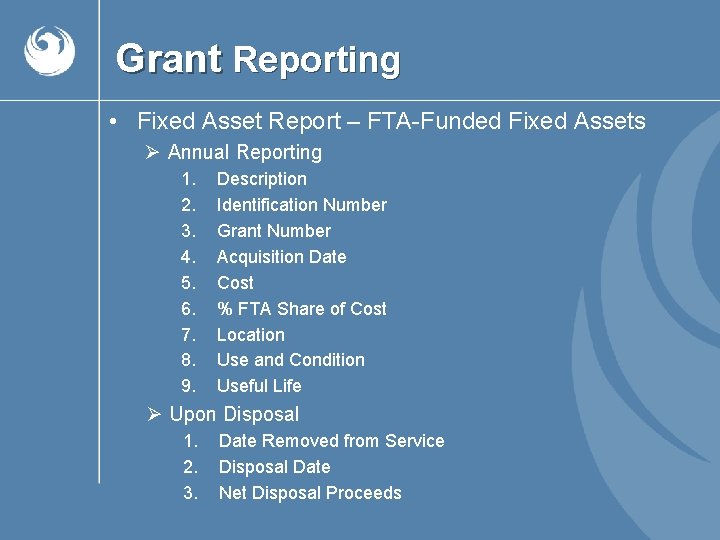 Grant Reporting

• Fixed Asset Report – FTA-Funded Fixed Assets

➢ Annual Reporting

1. Description
2. Identification Number
3. Grant Number
4. Acquisition Date
5. Cost
6. % FTA Share of Cost
7. Location
8. Use and Condition
9. Useful Life

➢ Upon Disposal

1. Date Removed from Service
2. Disposal Date
3. Net Disposal Proceeds